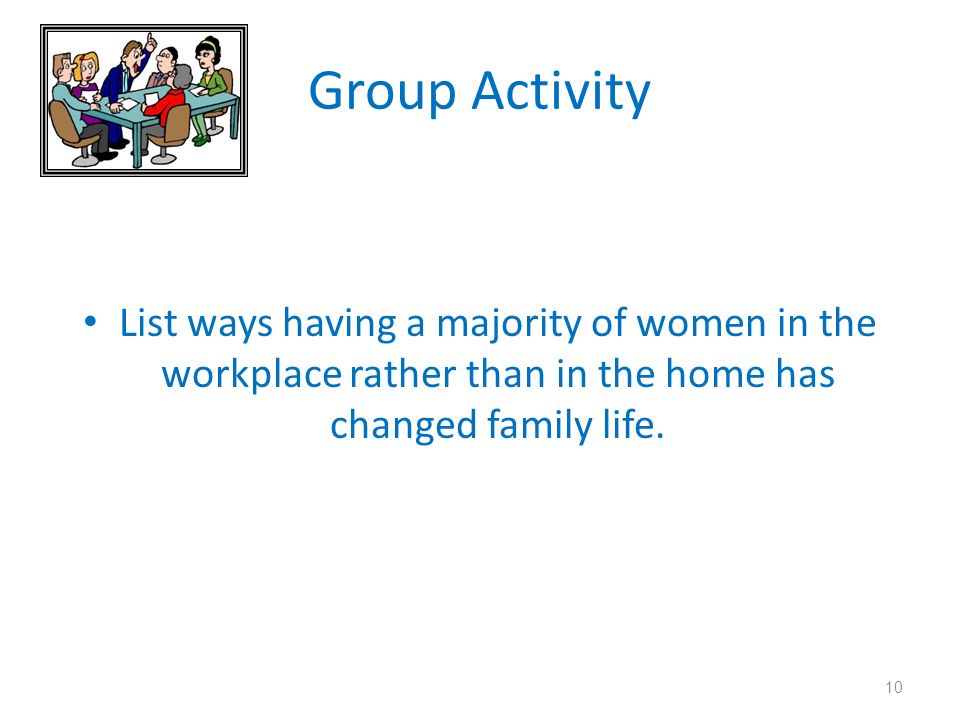 Group Activity

• List ways having a majority of women in the workplace rather than in the home has changed family life.

10